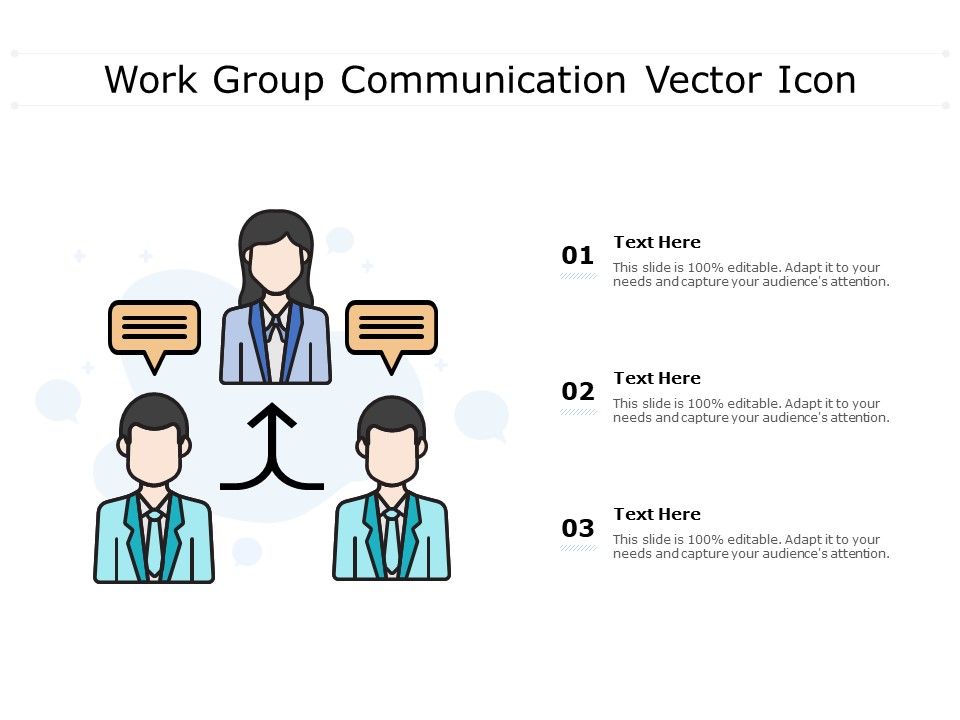 Work Group Communication Vector Icon

01
Text Here
This slide is 100% editable. Adapt it to your needs and capture your audience's attention.

02
Text Here
This slide is 100% editable. Adapt it to your needs and capture your audience's attention.

03
Text Here
This slide is 100% editable. Adapt it to your needs and capture your audience's attention.